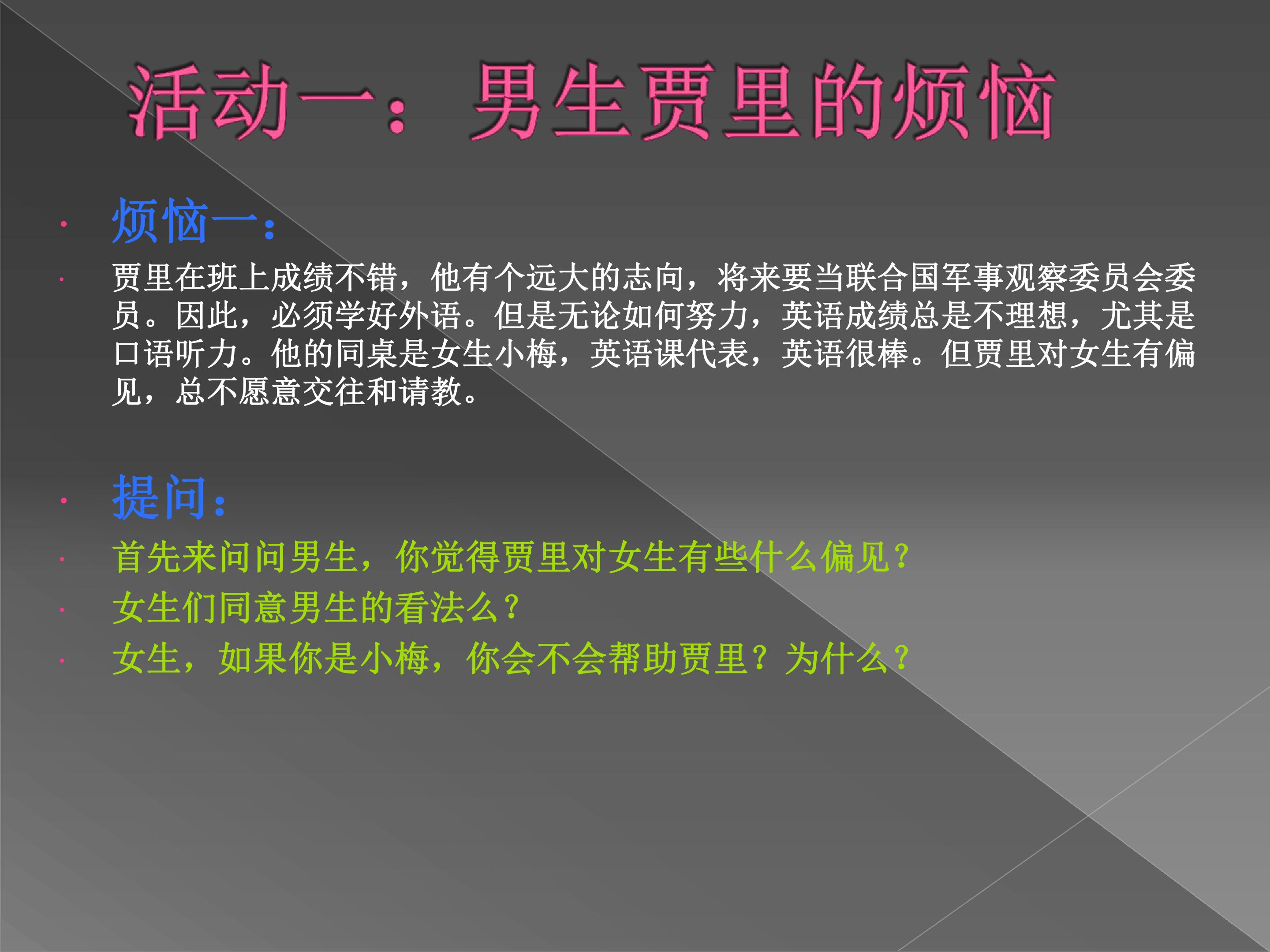 活动一：男生贾里的烦恼

• 烦恼一：

• 贾里在班上成绩不错，他有个远大的志向，将来要当联合国军事观察委员会委员。因此，必须学好外语。但是无论如何努力，英语成绩总是不理想，尤其是口语听力。他的同桌是女生小梅，英语课代表，英语很棒。但贾里对女生有偏见，总不愿意交往和请教。

• 提问：

• 首先来问问男生，你觉得贾里对女生有些什么偏见？

• 女生们同意男生的看法么？

• 女生，如果你是小梅，你会不会帮助贾里？为什么？